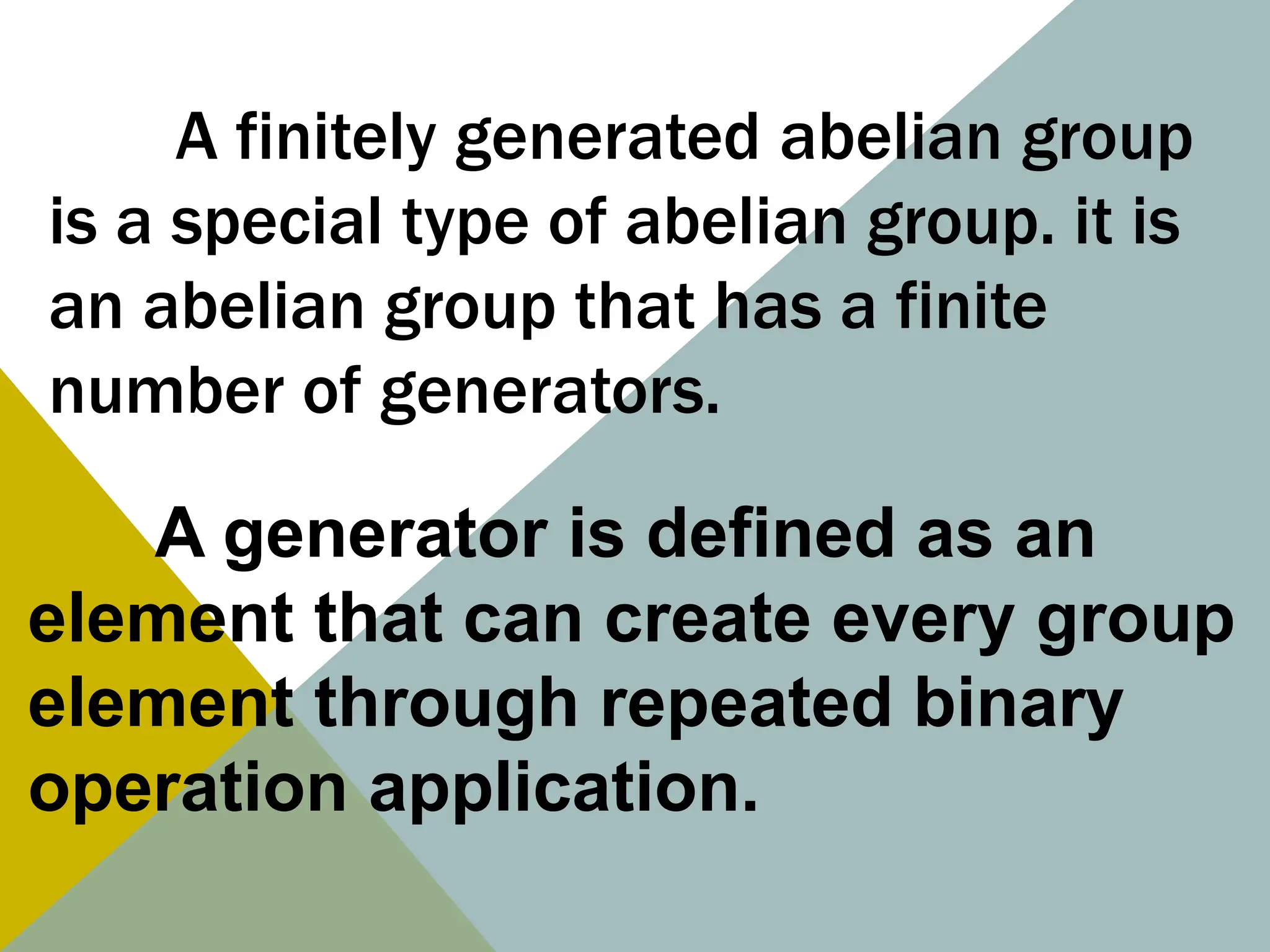 A finitely generated abelian group is a special type of abelian group. it is an abelian group that has a finite number of generators.

A generator is defined as an element that can create every group element through repeated binary operation application.